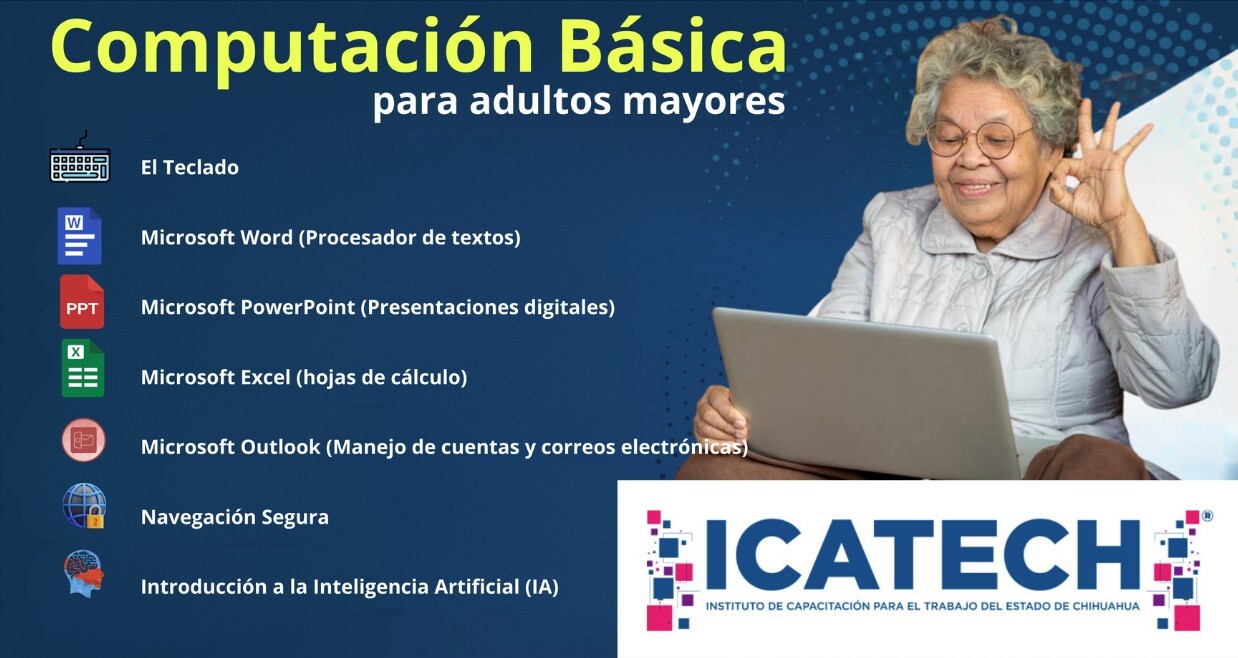 Computación Básica
para adultos mayores

El Teclado

W
Microsoft Word (Procesador de textos)

PPT
Microsoft PowerPoint (Presentaciones digitales)

X
Microsoft Excel (hojas de cálculo)

Microsoft Outlook (Manejo de cuentas y correos electrónicas)

Navegación Segura

Introducción a la Inteligencia Artificial (IA)

ICATECH®
INSTITUTO DE CAPACITACIÓN PARA EL TRABAJO DEL ESTADO DE CHIHUAHUA